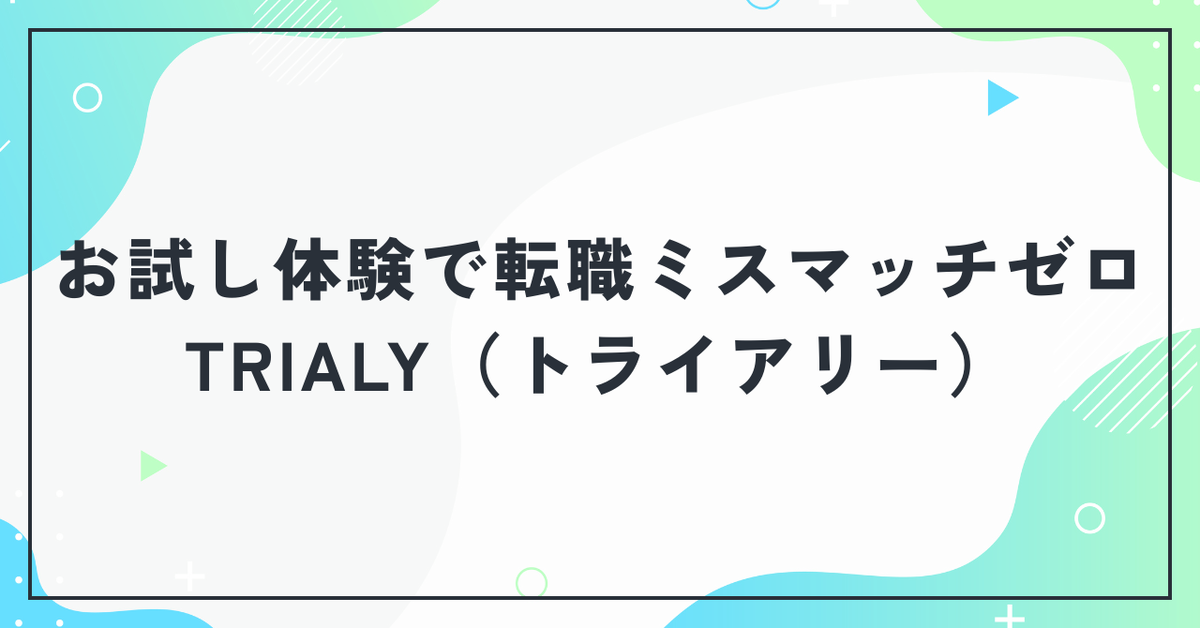 お試し体験で転職ミスマッチゼロ
TRIALY（トライアリー）